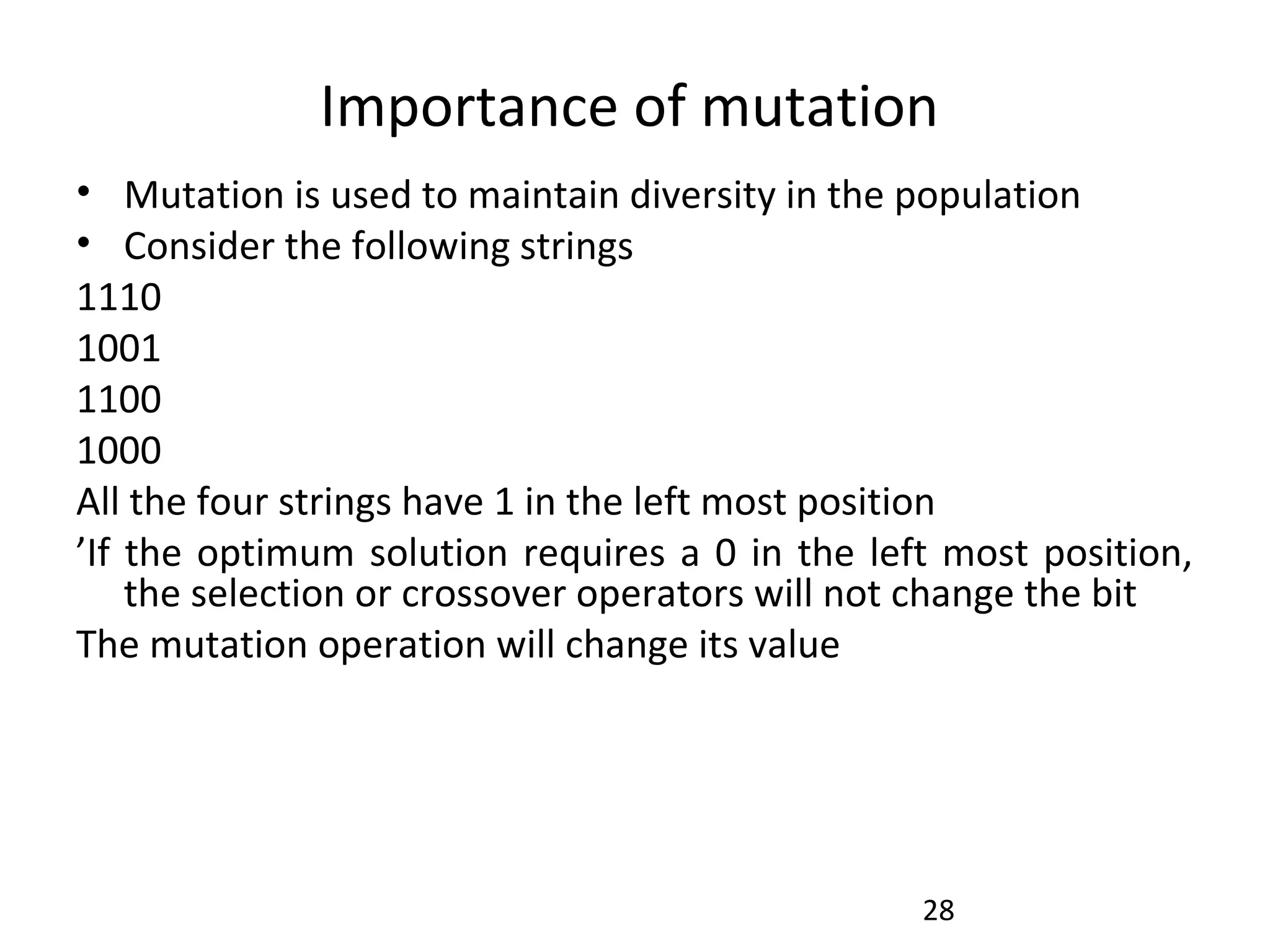 Importance of mutation

• Mutation is used to maintain diversity in the population
• Consider the following strings

1110
1001
1100
1000

All the four strings have 1 in the left most position

’If the optimum solution requires a 0 in the left most position, the selection or crossover operators will not change the bit

The mutation operation will change its value

28